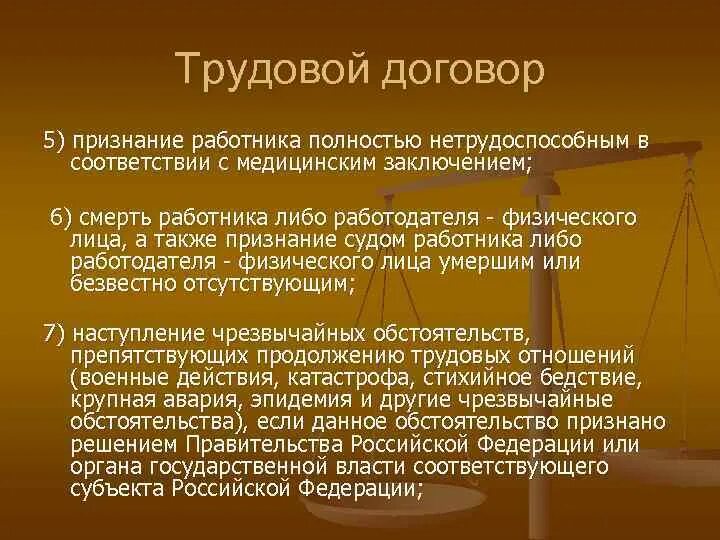 Трудовой договор

5) признание работника полностью нетрудоспособным в соответствии с медицинским заключением;

6) смерть работника либо работодателя - физического лица, а также признание судом работника либо работодателя - физического лица умершим или безвестно отсутствующим;

7) наступление чрезвычайных обстоятельств, препятствующих продолжению трудовых отношений (военные действия, катастрофа, стихийное бедствие, крупная авария, эпидемия и другие чрезвычайные обстоятельства), если данное обстоятельство признано решением Правительства Российской Федерации или органа государственной власти соответствующего субъекта Российской Федерации;